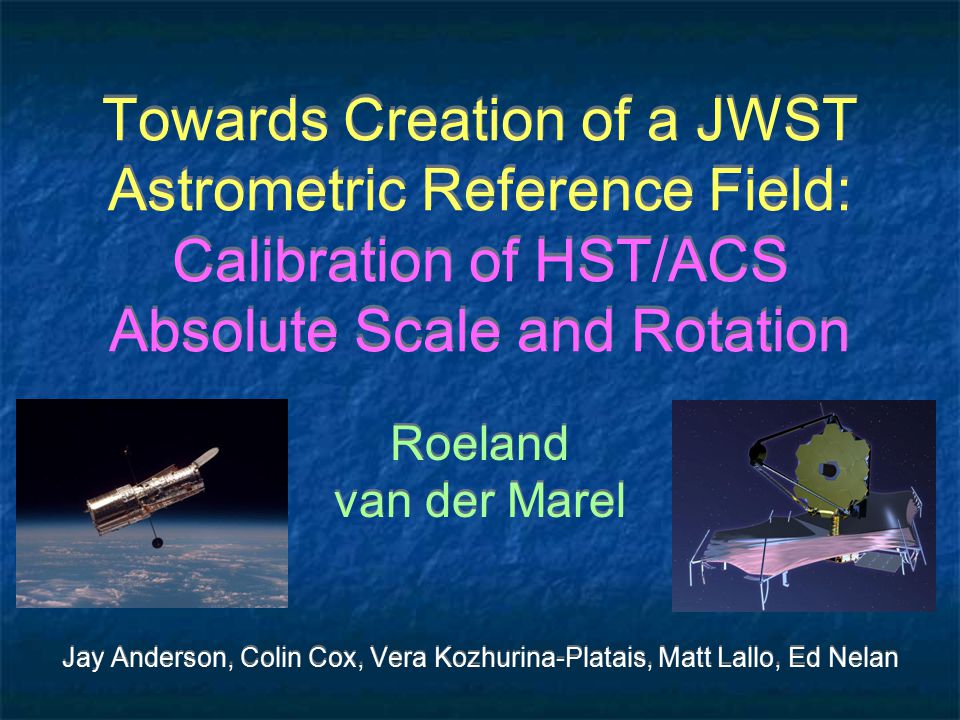 Towards Creation of a JWST Astrometric Reference Field: Calibration of HST/ACS Absolute Scale and Rotation

Roeland van der Marel

Jay Anderson, Colin Cox, Vera Kozhurina-Platais, Matt Lallo, Ed Nelan